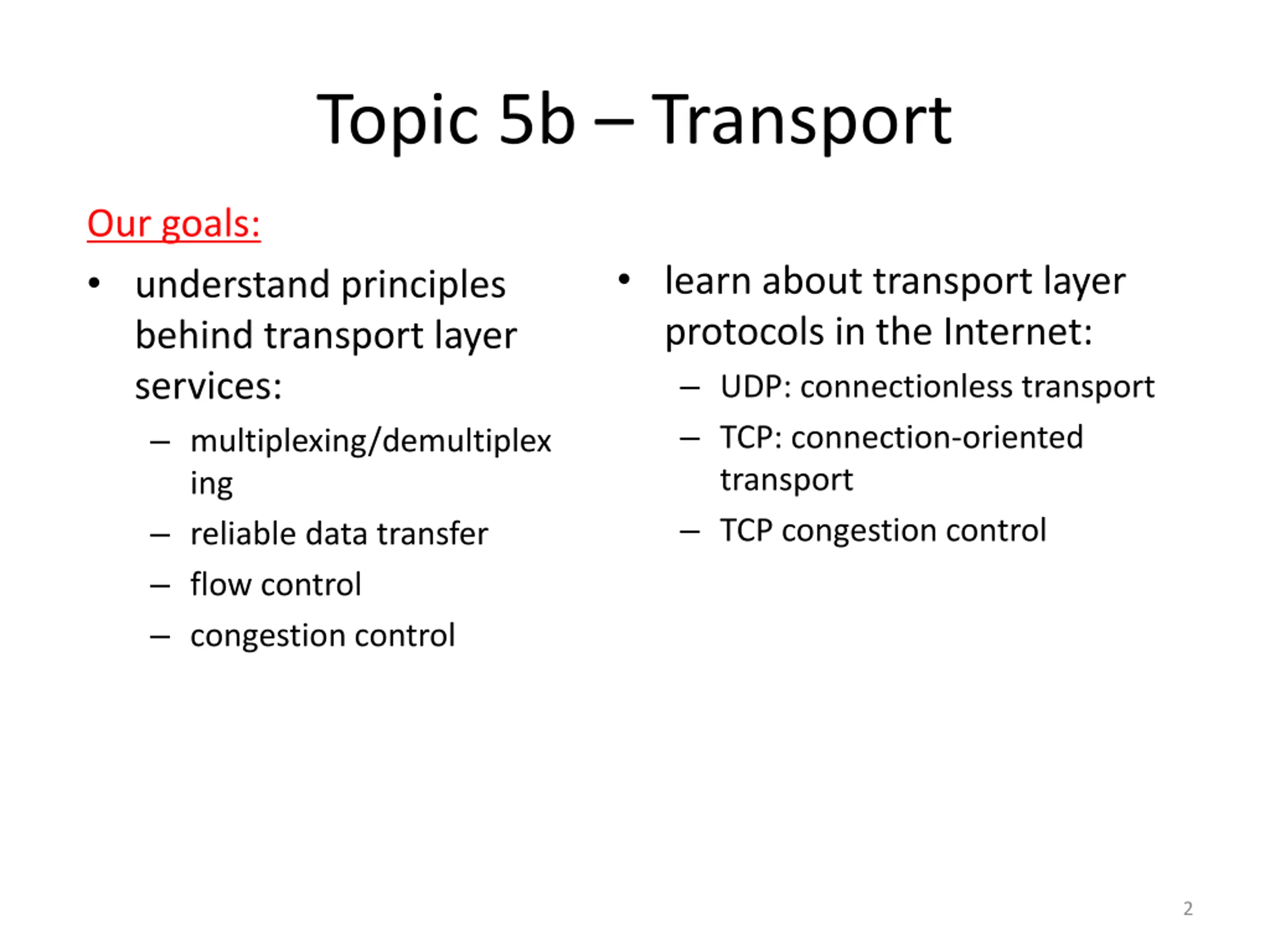 Topic 5b – Transport

Our goals:

• understand principles behind transport layer services:
  – multiplexing/demultiplexing
  – reliable data transfer
  – flow control
  – congestion control

• learn about transport layer protocols in the Internet:
  – UDP: connectionless transport
  – TCP: connection-oriented transport
  – TCP congestion control

2